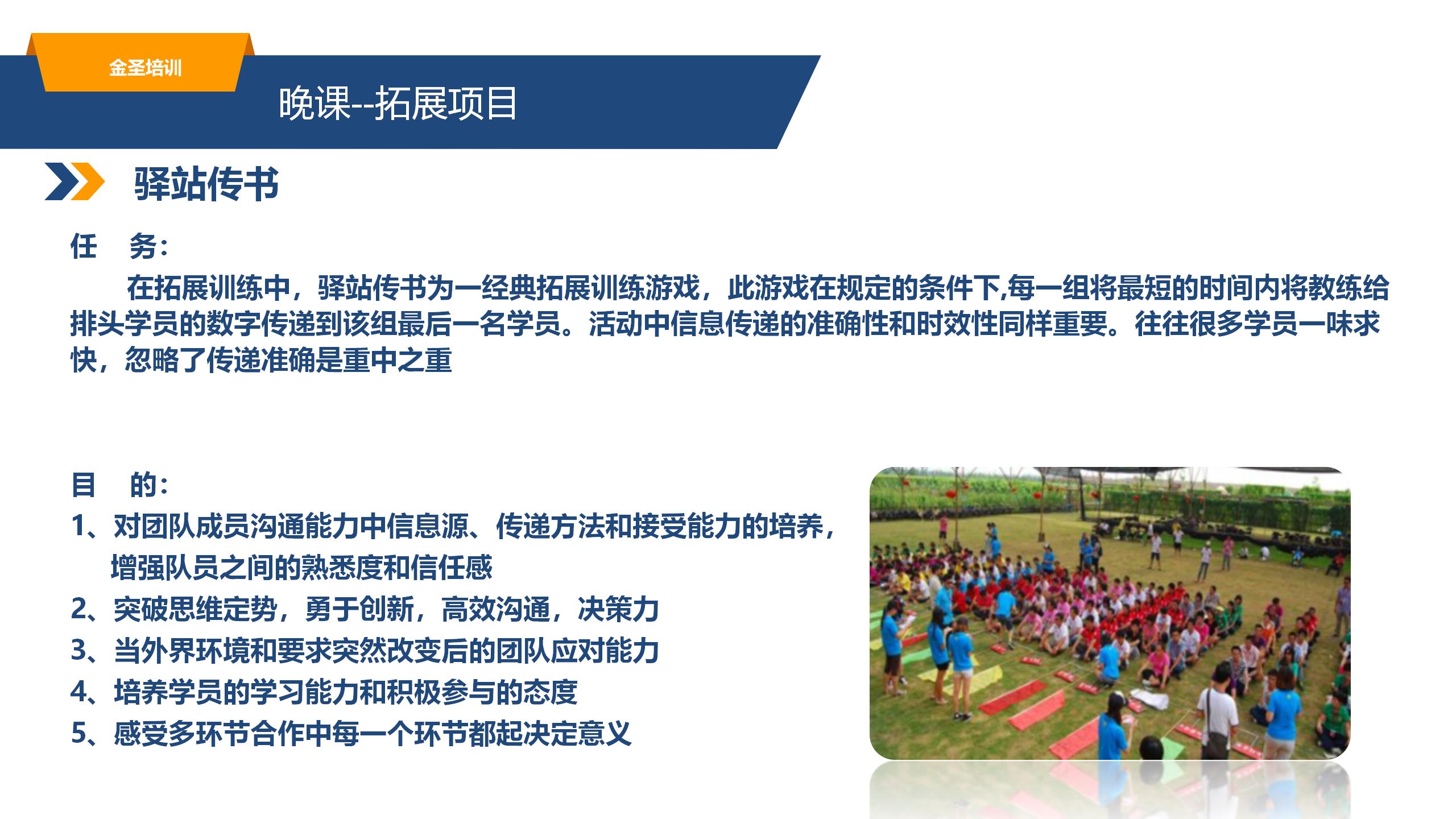 金圣培训

晚课--拓展项目

驿站传书

任　务：

在拓展训练中，驿站传书为一经典拓展训练游戏，此游戏在规定的条件下,每一组将最短的时间内将教练给排头学员的数字传递到该组最后一名学员。活动中信息传递的准确性和时效性同样重要。往往很多学员一味求快，忽略了传递准确是重中之重

目　的：

1、对团队成员沟通能力中信息源、传递方法和接受能力的培养，增强队员之间的熟悉度和信任感

2、突破思维定势，勇于创新，高效沟通，决策力

3、当外界环境和要求突然改变后的团队应对能力

4、培养学员的学习能力和积极参与的态度

5、感受多环节合作中每一个环节都起决定意义